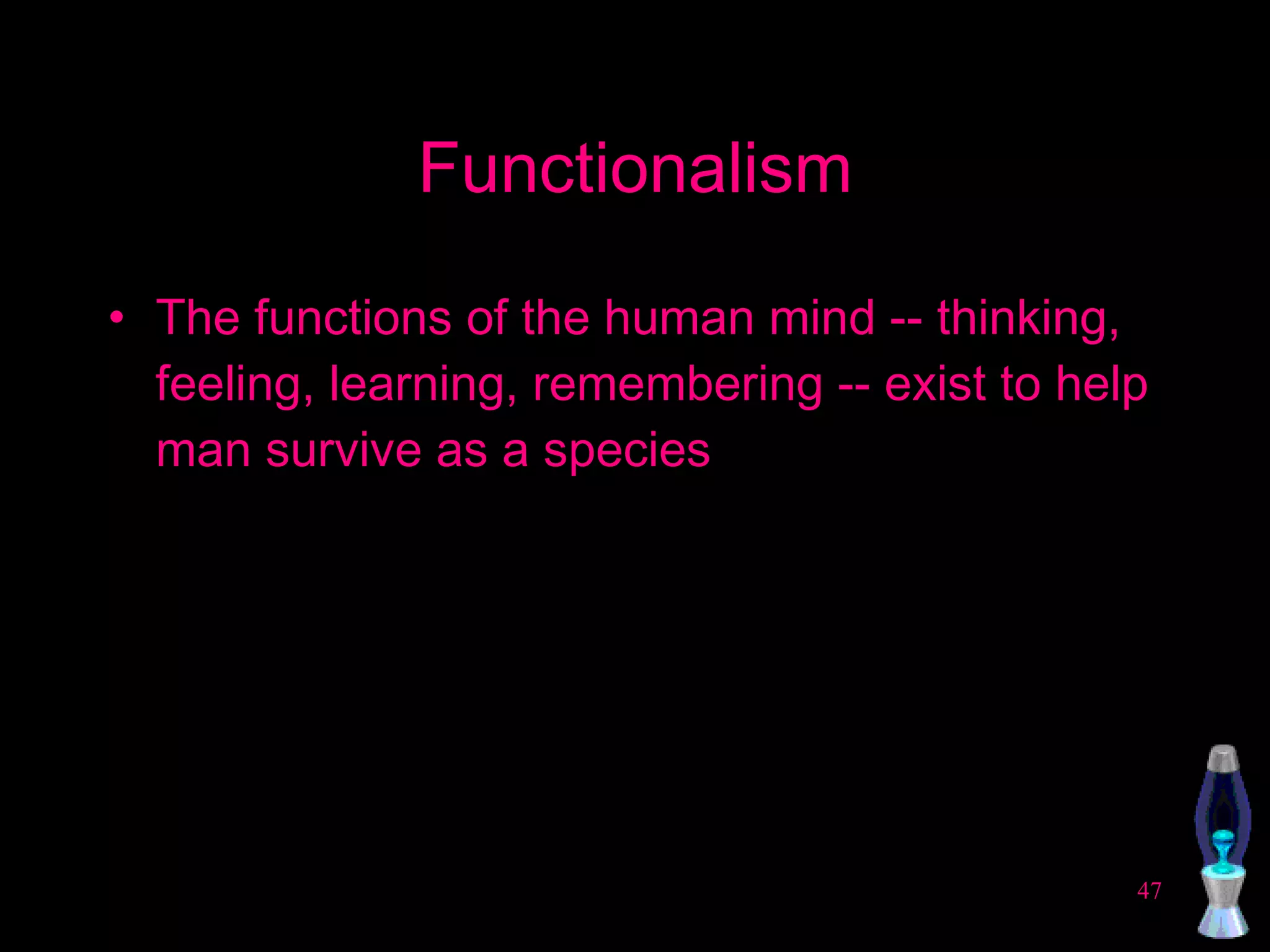 Functionalism

• The functions of the human mind -- thinking, feeling, learning, remembering -- exist to help man survive as a species

47